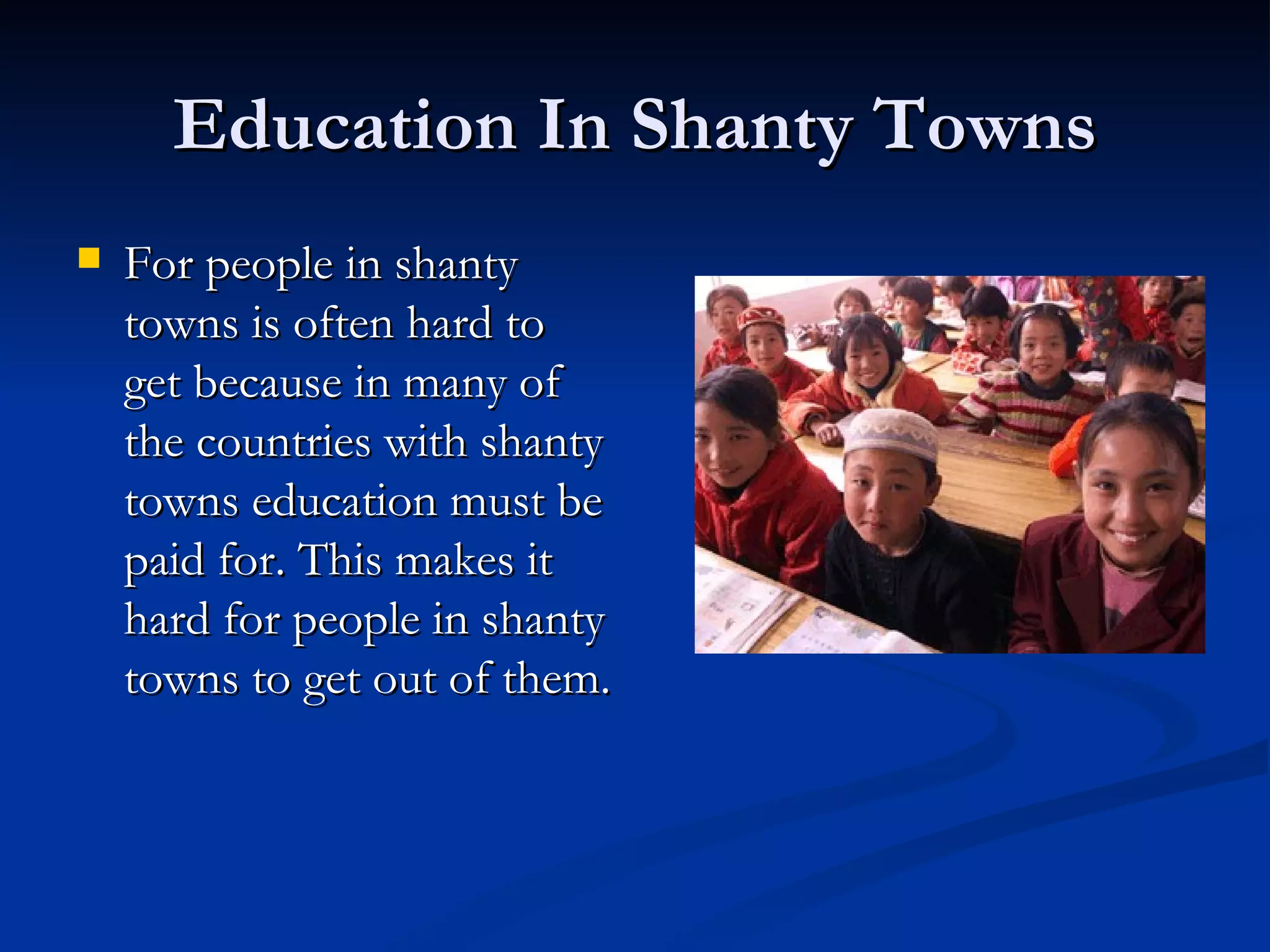 Education In Shanty Towns

For people in shanty towns is often hard to get because in many of the countries with shanty towns education must be paid for. This makes it hard for people in shanty towns to get out of them.